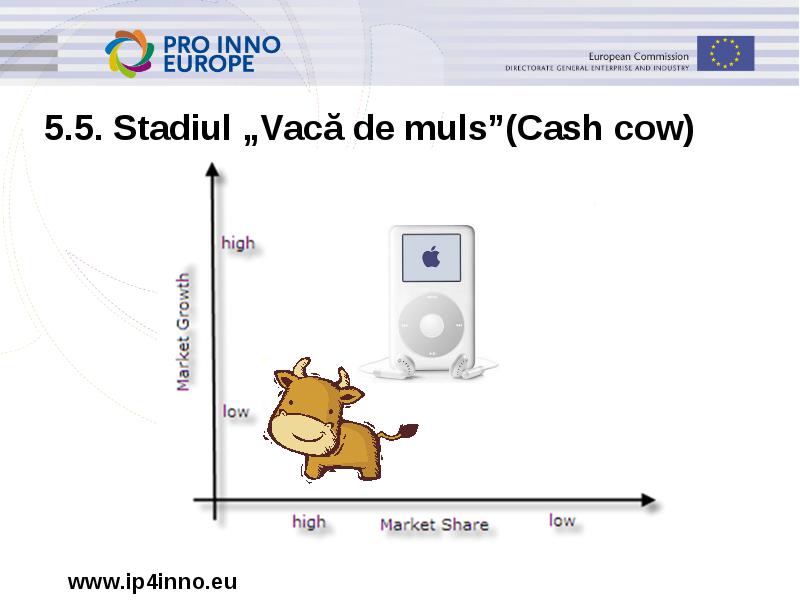 PRO INNO EUROPE

European Commission
DIRECTORATE GENERAL ENTERPRISE AND INDUSTRY

5.5. Stadiul „Vacă de muls”(Cash cow)

high

Market Growth

low

high

Market Share

low

www.ip4inno.eu